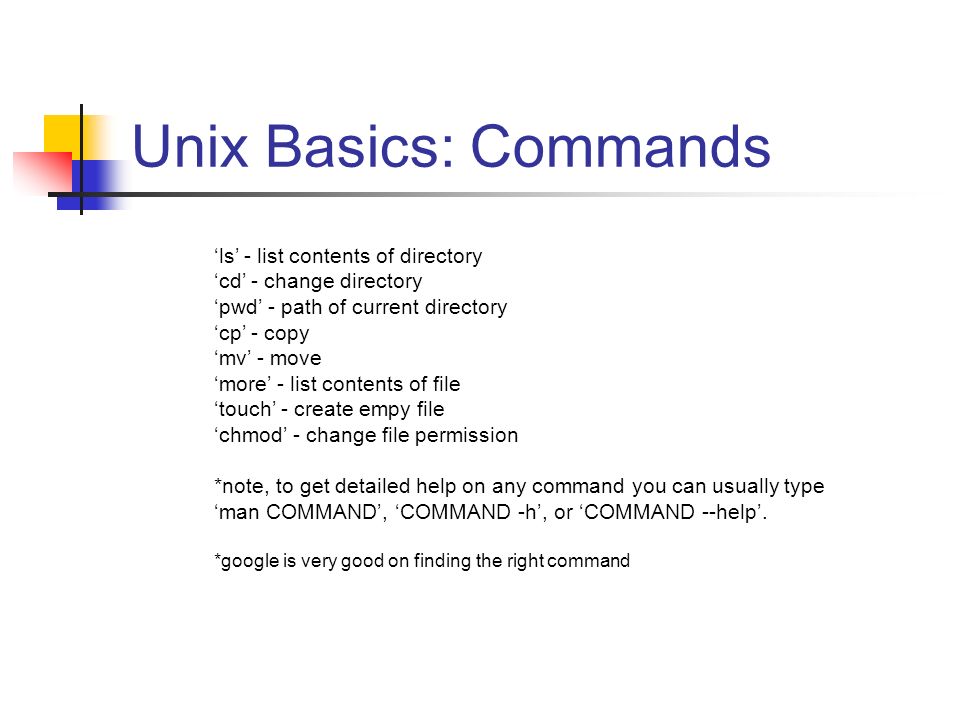 Unix Basics: Commands

‘ls’ - list contents of directory
‘cd’ - change directory
‘pwd’ - path of current directory
‘cp’ - copy
‘mv’ - move
‘more’ - list contents of file
‘touch’ - create empy file
‘chmod’ - change file permission

*note, to get detailed help on any command you can usually type ‘man COMMAND’, ‘COMMAND -h’, or ‘COMMAND --help’.

*google is very good on finding the right command